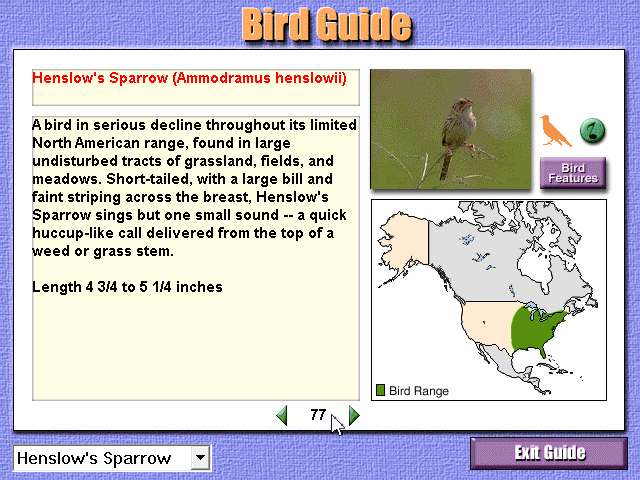 Bird Guide

Henslow's Sparrow (Ammodramus henslowii)

A bird in serious decline throughout its limited North American range, found in large undisturbed tracts of grassland, fields, and meadows. Short-tailed, with a large bill and faint striping across the breast, Henslow's Sparrow sings but one small sound -- a quick huccup-like call delivered from the top of a weed or grass stem.

Length 4 3/4 to 5 1/4 inches

Bird Features

Bird Range

77

Henslow's Sparrow

Exit Guide